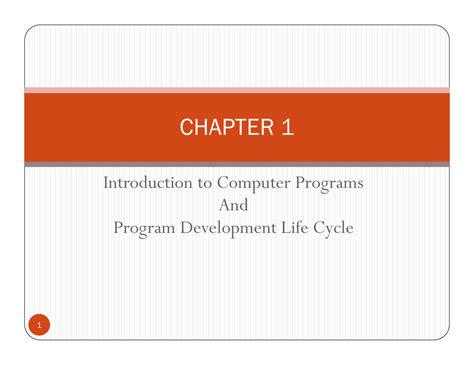 CHAPTER 1

Introduction to Computer Programs
And
Program Development Life Cycle

1